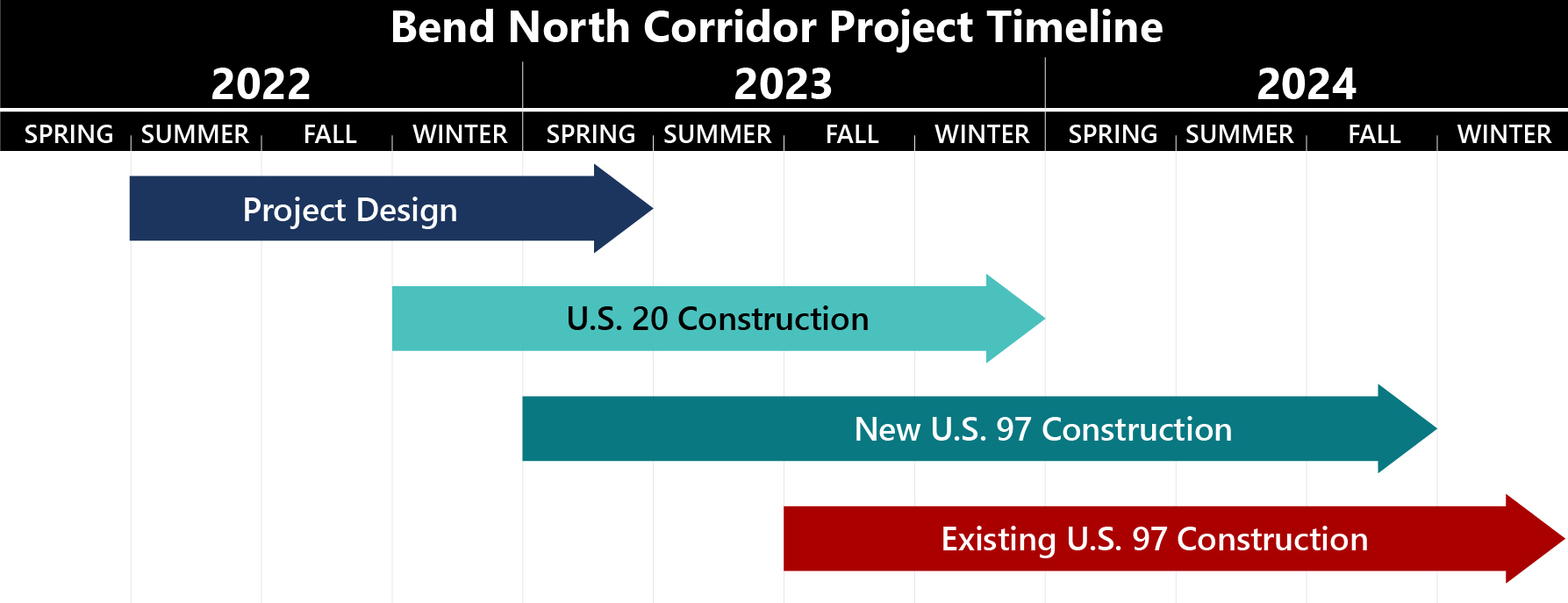 Bend North Corridor Project Timeline

2022 2023 2024

SPRING SUMMER FALL WINTER SPRING SUMMER FALL WINTER SPRING SUMMER FALL WINTER

Project Design

U.S. 20 Construction

New U.S. 97 Construction

Existing U.S. 97 Construction